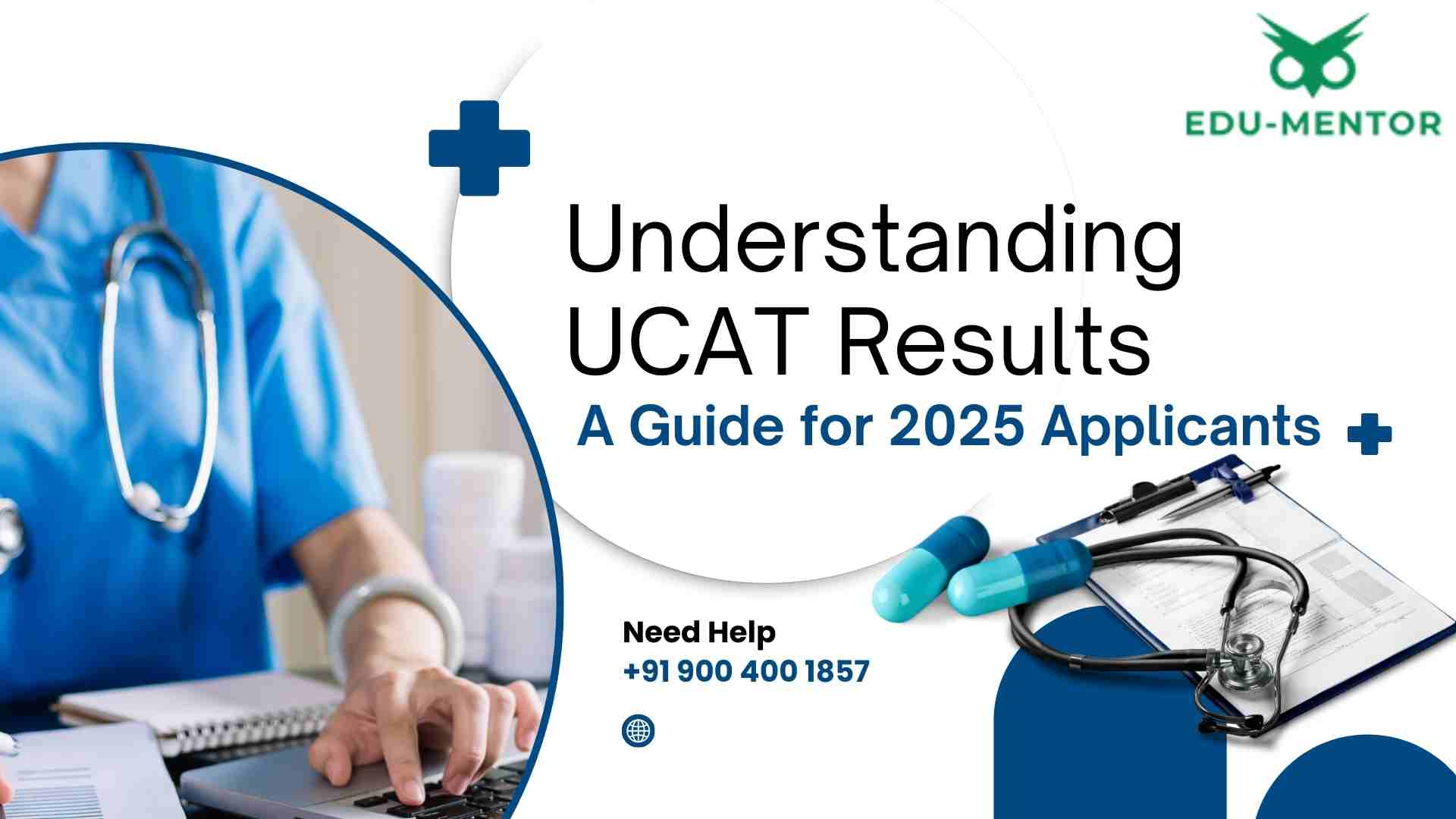 EDU-MENTOR

Understanding UCAT Results

A Guide for 2025 Applicants

Need Help
+91 900 400 1857